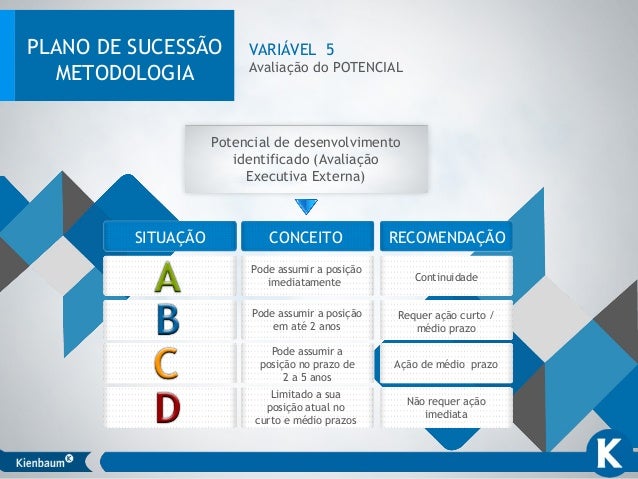 PLANO DE SUCESSÃO METODOLOGIA

VARIÁVEL 5
Avaliação do POTENCIAL

Potencial de desenvolvimento identificado (Avaliação Executiva Externa)

| SITUAÇÃO | CONCEITO | RECOMENDAÇÃO |
|---|---|---|
| A | Pode assumir a posição imediatamente | Continuidade |
| B | Pode assumir a posição em até 2 anos | Requer ação curto / médio prazo |
| C | Pode assumir a posição no prazo de 2 a 5 anos | Ação de médio prazo |
| D | Limitado a sua posição atual no curto e médio prazos | Não requer ação imediata |

Kienbaum K

K